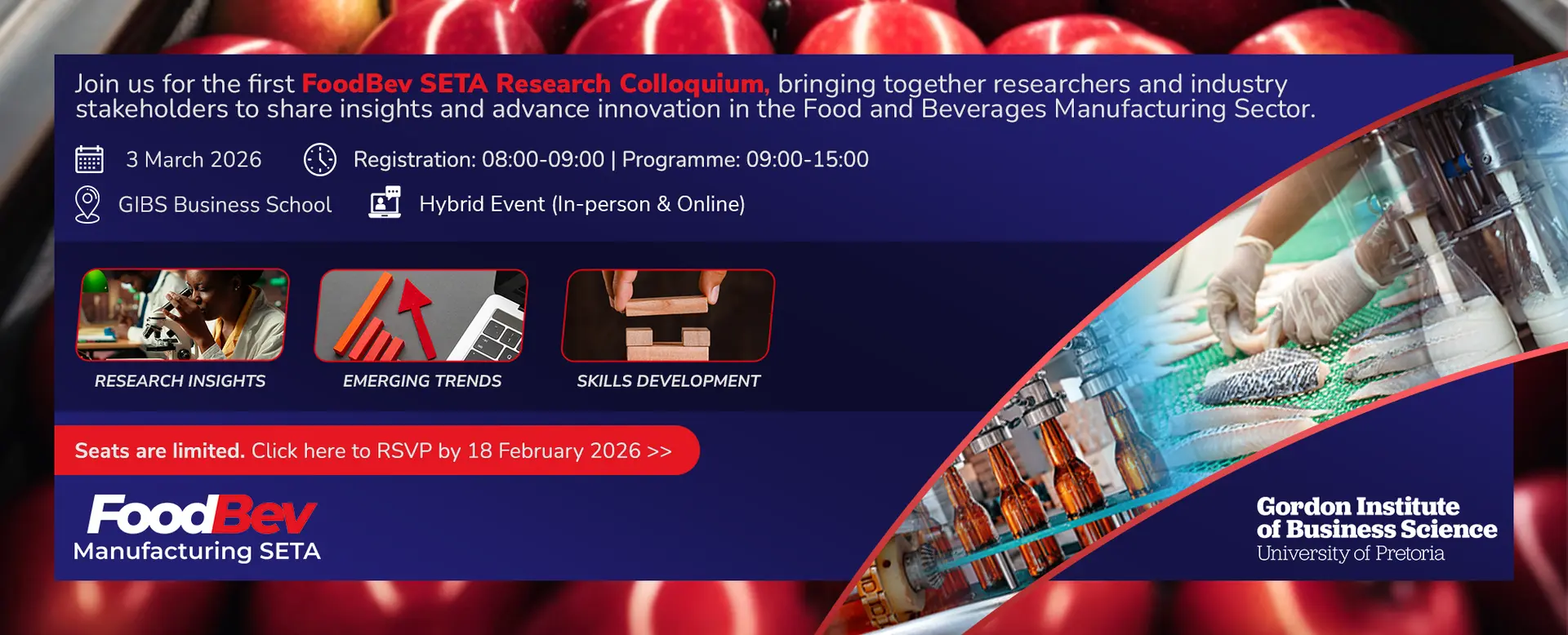 Join us for the first FoodBev SETA Research Colloquium, bringing together researchers and industry stakeholders to share insights and advance innovation in the Food and Beverages Manufacturing Sector.

3 March 2026

Registration: 08:00-09:00 | Programme: 09:00-15:00

GIBS Business School

Hybrid Event (In-person & Online)

RESEARCH INSIGHTS

EMERGING TRENDS

SKILLS DEVELOPMENT

Seats are limited. Click here to RSVP by 18 February 2026 >>

FoodBev
Manufacturing SETA

Gordon Institute
of Business Science
University of Pretoria